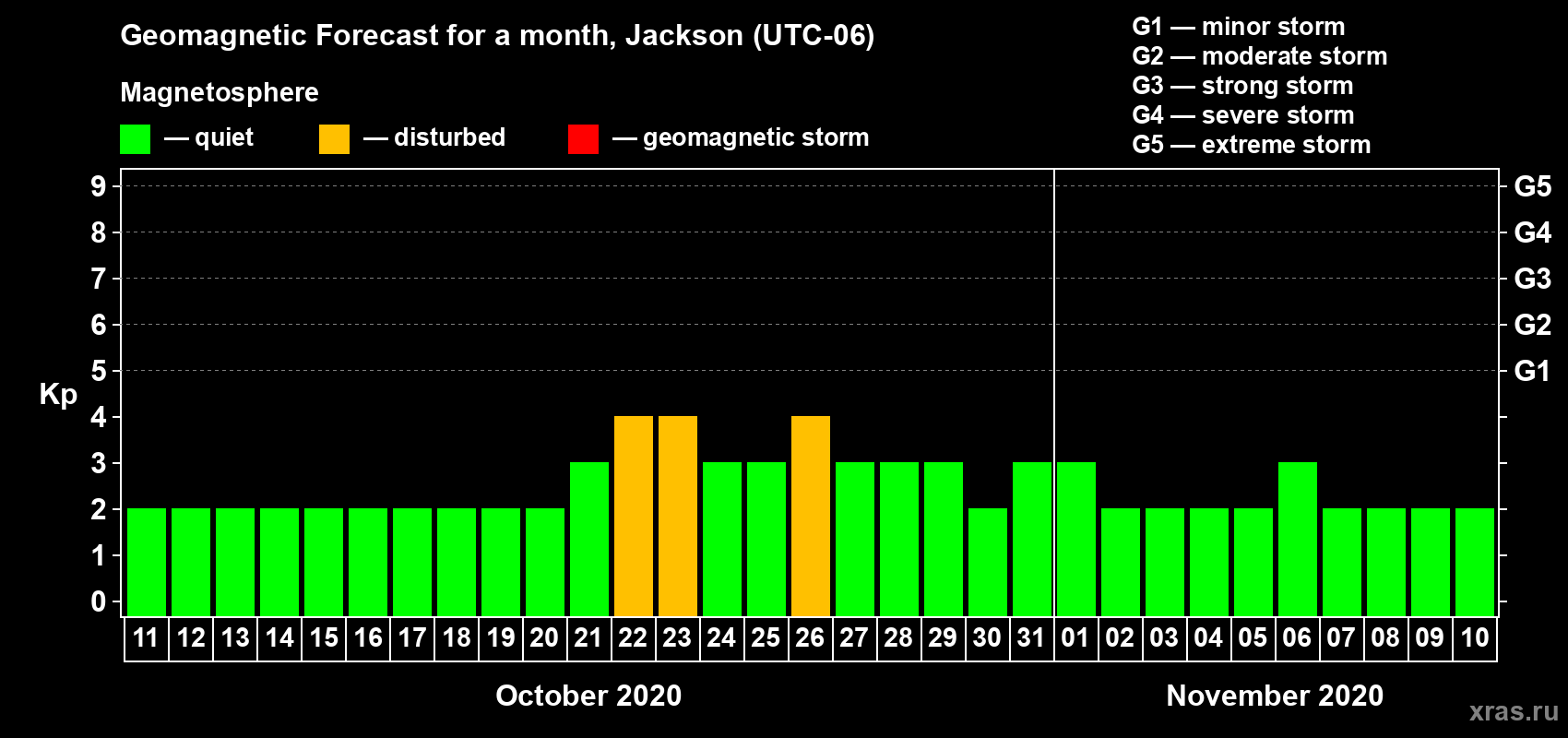 Geomagnetic Forecast for a month, Jackson (UTC-06)

Magnetosphere

— quiet — disturbed — geomagnetic storm

G1 — minor storm
G2 — moderate storm
G3 — strong storm
G4 — severe storm
G5 — extreme storm

Kp

9 8 7 6 5 4 3 2 1 0

G5 G4 G3 G2 G1

11 12 13 14 15 16 17 18 19 20 21 22 23 24 25 26 27 28 29 30 31 01 02 03 04 05 06 07 08 09 10

October 2020

November 2020

xras.ru